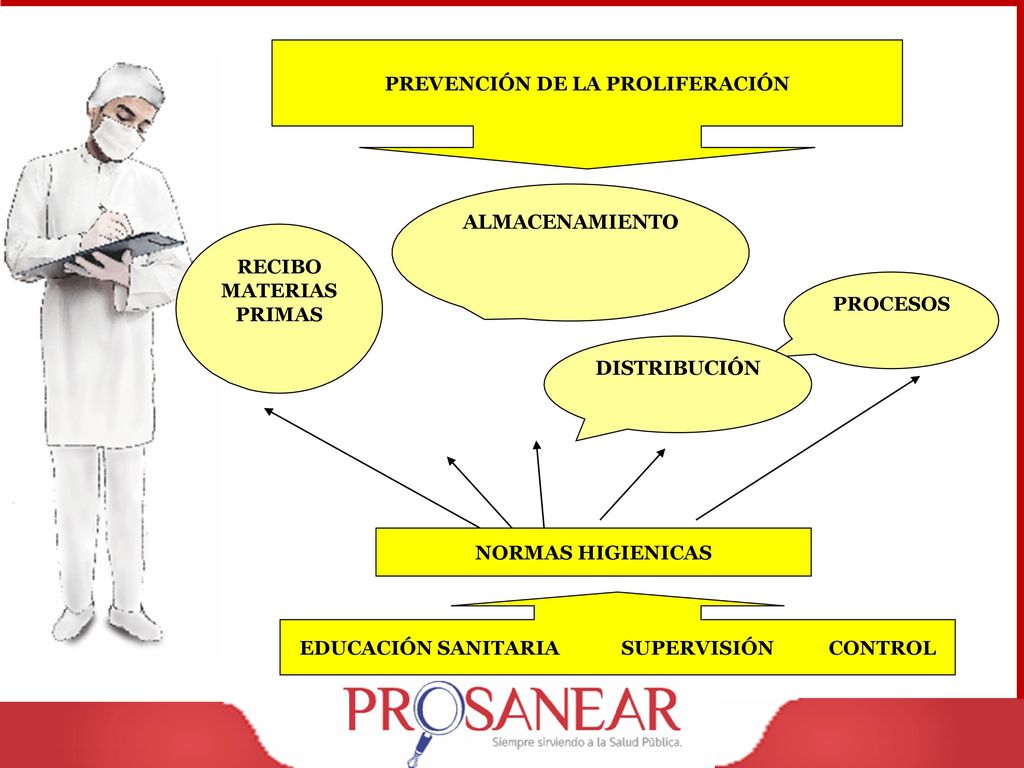 PREVENCIÓN DE LA PROLIFERACIÓN

ALMACENAMIENTO

RECIBO MATERIAS PRIMAS

PROCESOS

DISTRIBUCIÓN

NORMAS HIGIENICAS

EDUCACIÓN SANITARIA SUPERVISIÓN CONTROL

PROSANEAR
Siempre sirviendo a la Salud Pública.